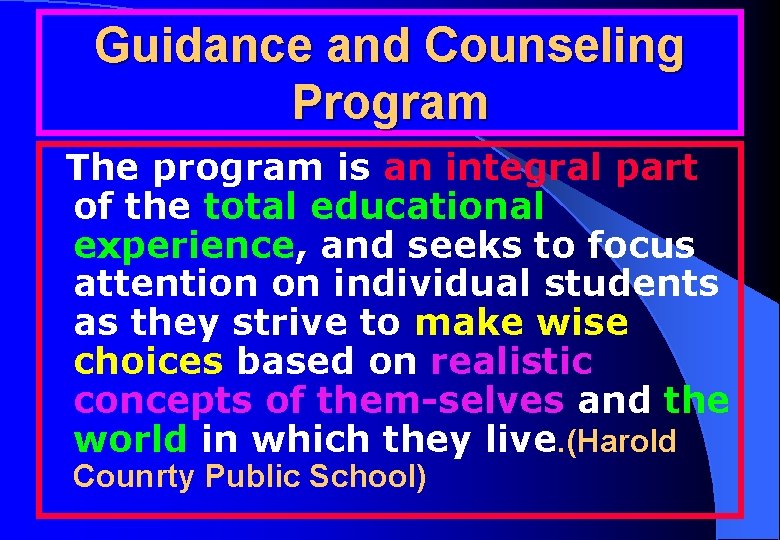 Guidance and Counseling Program

The program is an integral part of the total educational experience, and seeks to focus attention on individual students as they strive to make wise choices based on realistic concepts of them-selves and the world in which they live.(Harold Counrty Public School)